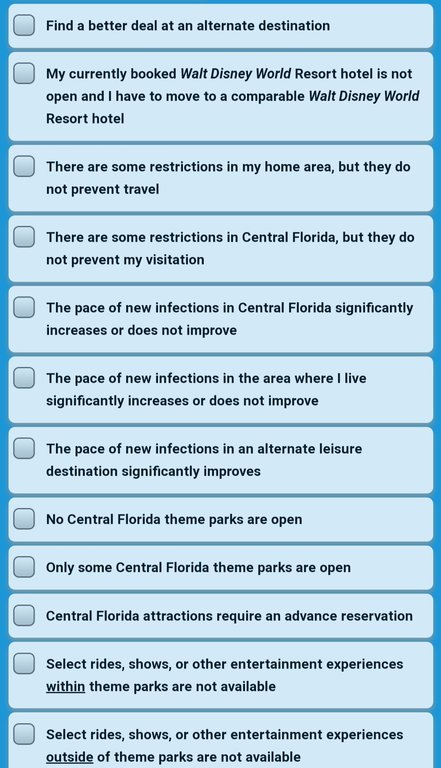 Find a better deal at an alternate destination

My currently booked Walt Disney World Resort hotel is not open and I have to move to a comparable Walt Disney World Resort hotel

There are some restrictions in my home area, but they do not prevent travel

There are some restrictions in Central Florida, but they do not prevent my visitation

The pace of new infections in Central Florida significantly increases or does not improve

The pace of new infections in the area where I live significantly increases or does not improve

The pace of new infections in an alternate leisure destination significantly improves

No Central Florida theme parks are open

Only some Central Florida theme parks are open

Central Florida attractions require an advance reservation

Select rides, shows, or other entertainment experiences within theme parks are not available

Select rides, shows, or other entertainment experiences outside of theme parks are not available